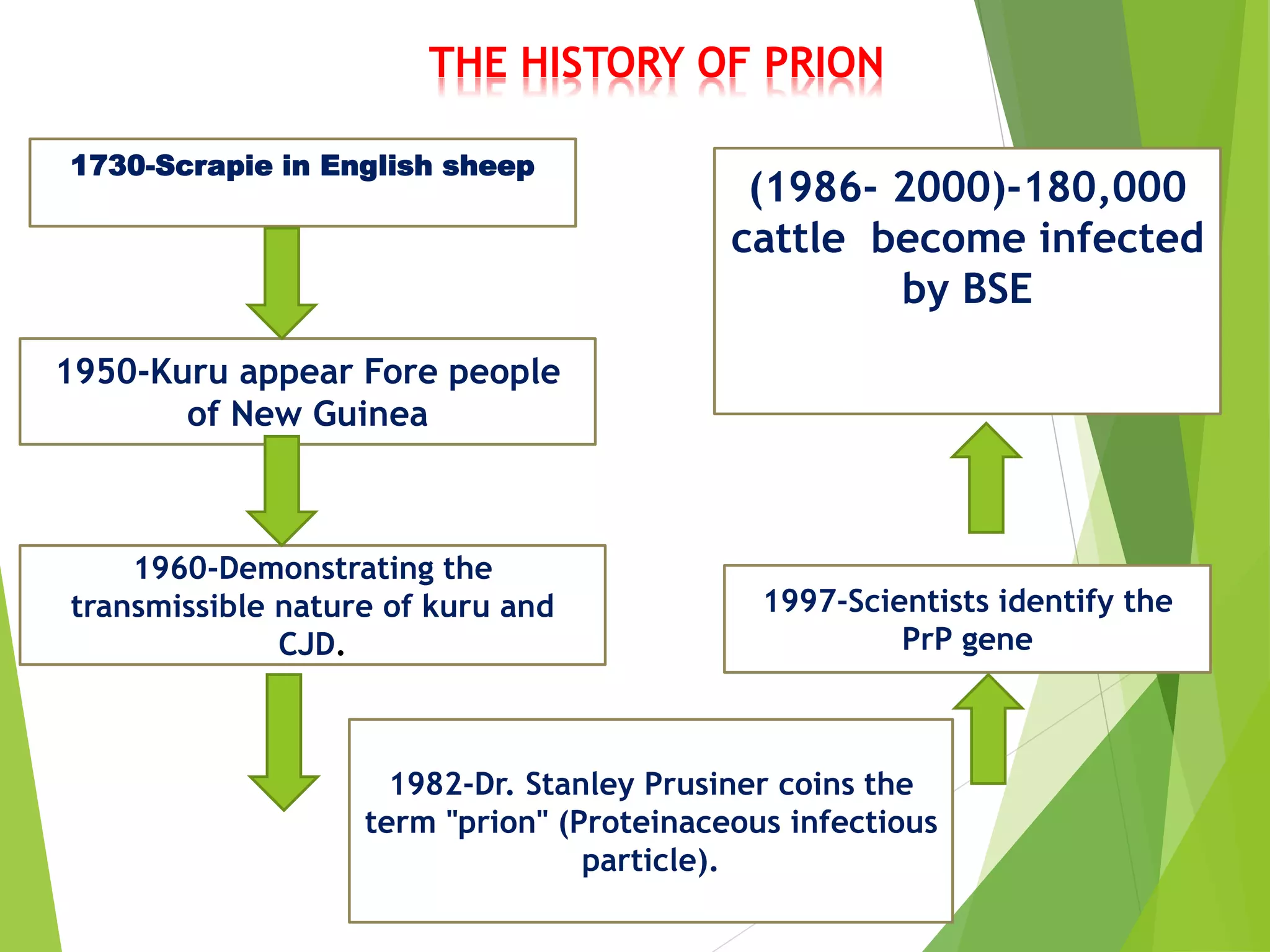 THE HISTORY OF PRION

1730-Scrapie in English sheep

1950-Kuru appear Fore people of New Guinea

1960-Demonstrating the transmissible nature of kuru and CJD.

1982-Dr. Stanley Prusiner coins the term "prion" (Proteinaceous infectious particle).

1997-Scientists identify the PrP gene

(1986- 2000)-180,000 cattle become infected by BSE